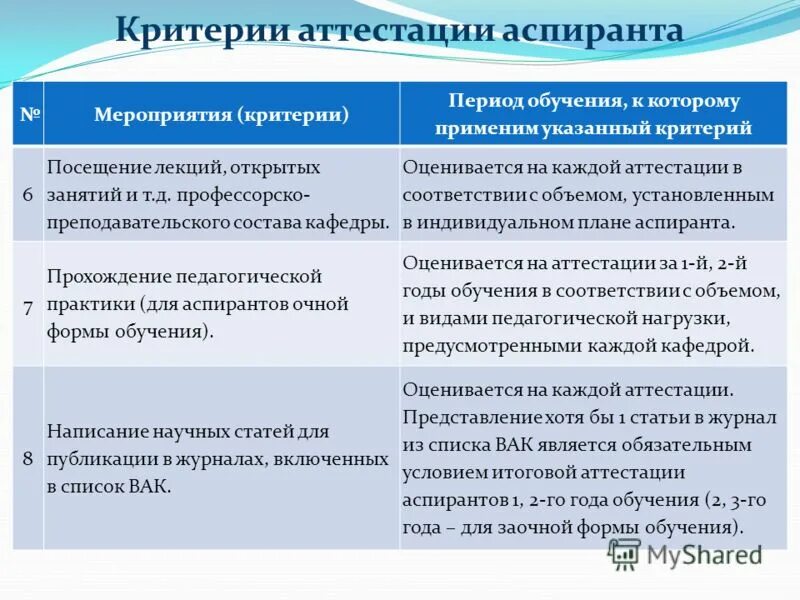 Критерии аттестации аспиранта

| № | Мероприятия (критерии) | Период обучения, к которому применим указанный критерий |
|---|---|---|
| 6 | Посещение лекций, открытых занятий и т.д. профессорско-преподавательского состава кафедры. | Оценивается на каждой аттестации в соответствии с объемом, установленным в индивидуальном плане аспиранта. |
| 7 | Прохождение педагогической практики (для аспирантов очной формы обучения). | Оценивается на аттестации за 1-й, 2-й годы обучения в соответствии с объемом, и видами педагогической нагрузки, предусмотренными каждой кафедрой. |
| 8 | Написание научных статей для публикации в журналах, включенных в список ВАК. | Оценивается на каждой аттестации. Представление хотя бы 1 статьи в журнал из списка ВАК является обязательным условием итоговой аттестации аспирантов 1, 2-го года обучения (2, 3-го года – для заочной формы обучения). |

MyShared